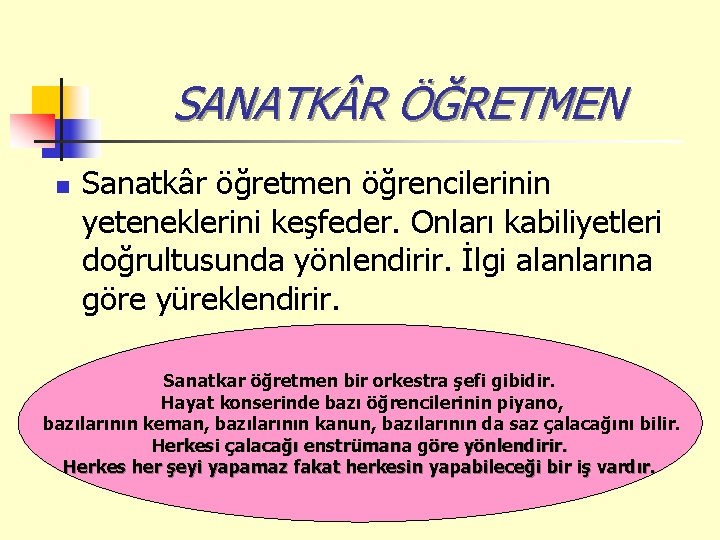 SANATKÂR ÖĞRETMEN

Sanatkâr öğretmen öğrencilerinin yeteneklerini keşfeder. Onları kabiliyetleri doğrultusunda yönlendirir. İlgi alanlarına göre yüreklendirir.

Sanatkar öğretmen bir orkestra şefi gibidir.
Hayat konserinde bazı öğrencilerinin piyano,
bazılarının keman, bazılarının kanun, bazılarının da saz çalacağını bilir.
Herkesi çalacağı enstrümana göre yönlendirir.
Herkes her şeyi yapamaz fakat herkesin yapabileceği bir iş vardır.